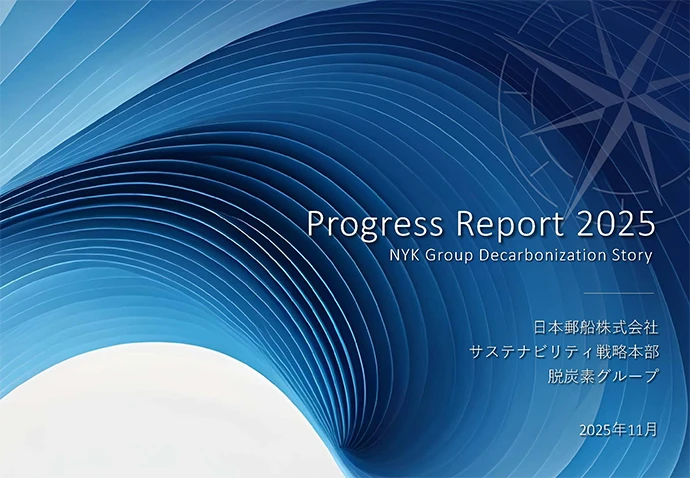 Progress Report 2025
NYK Group Decarbonization Story

日本郵船株式会社
サステナビリティ戦略本部
脱炭素グループ

2025年11月